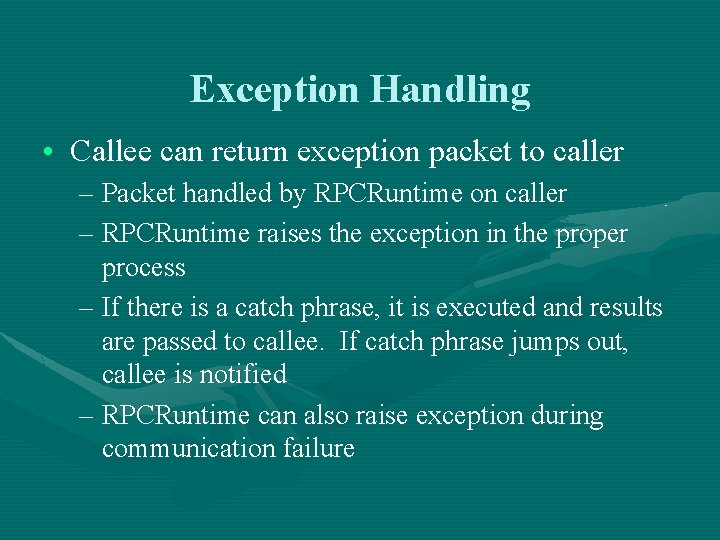 Exception Handling

• Callee can return exception packet to caller

– Packet handled by RPCRuntime on caller

– RPCRuntime raises the exception in the proper process

– If there is a catch phrase, it is executed and results are passed to callee. If catch phrase jumps out, callee is notified

– RPCRuntime can also raise exception during communication failure